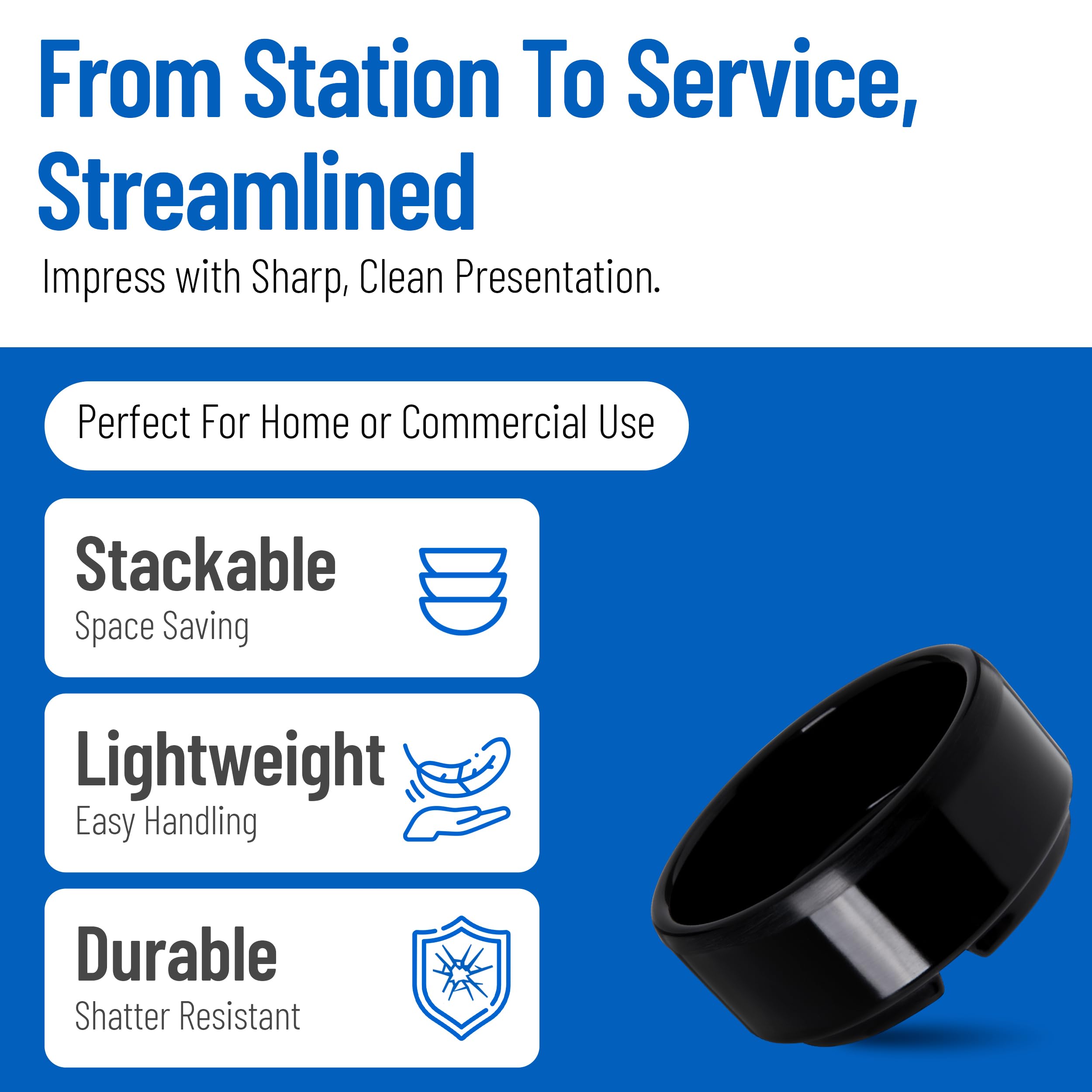 From Station To Service, Streamlined

Impress with Sharp, Clean Presentation.

Perfect For Home or Commercial Use

Stackable

Space Saving

Lightweight

Easy Handling

Durable

Shatter Resistant